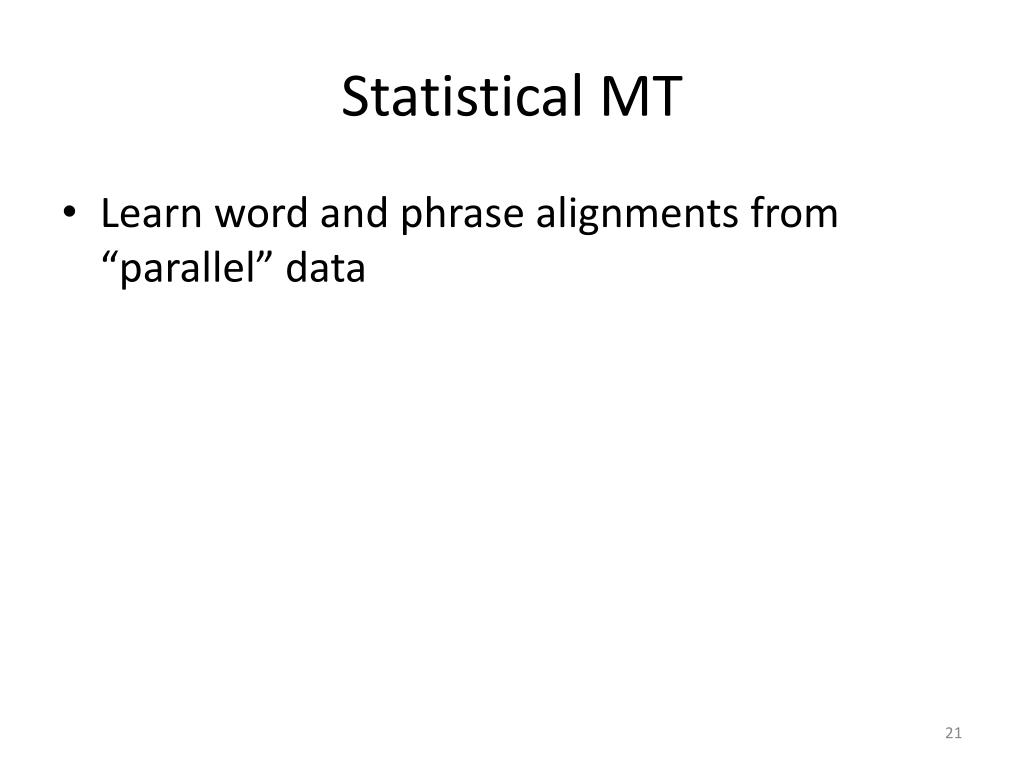 Statistical MT

• Learn word and phrase alignments from “parallel” data

21